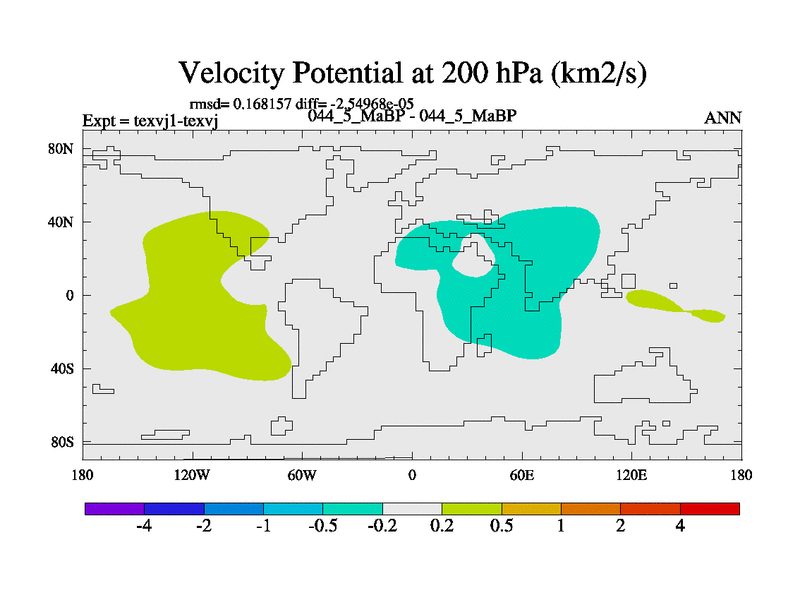 Velocity Potential at 200 hPa (km2/s)

rmsd= 0.168157 diff= -2.54968e-05

Expt = texvj1-texvj

044_5_MaBP - 044_5_MaBP

ANN

80N
40N
0
40S
80S

180
120W
60W
0
60E
120E
180

-4
-2
-1
-0.5
-0.2
0.2
0.5
1
2
4